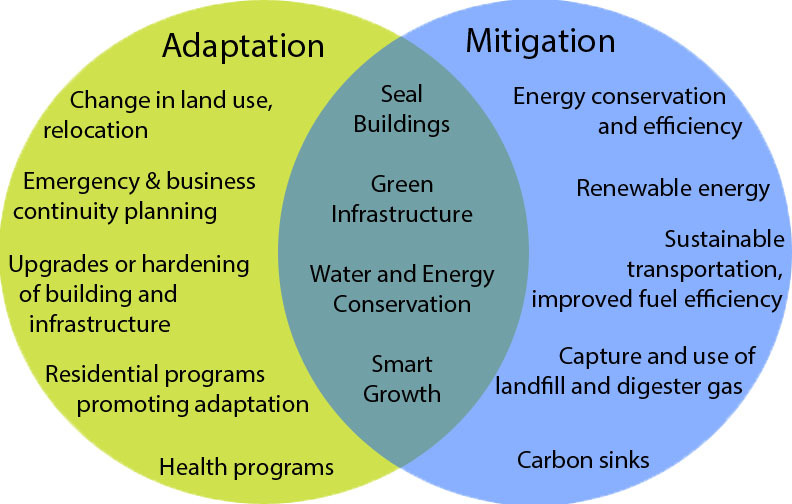 Adaptation

Change in land use, relocation

Emergency & business continuity planning

Upgrades or hardening of building and infrastructure

Residential programs promoting adaptation

Health programs

Seal Buildings

Green Infrastructure

Water and Energy Conservation

Smart Growth

Mitigation

Energy conservation and efficiency

Renewable energy

Sustainable transportation, improved fuel efficiency

Capture and use of landfill and digester gas

Carbon sinks